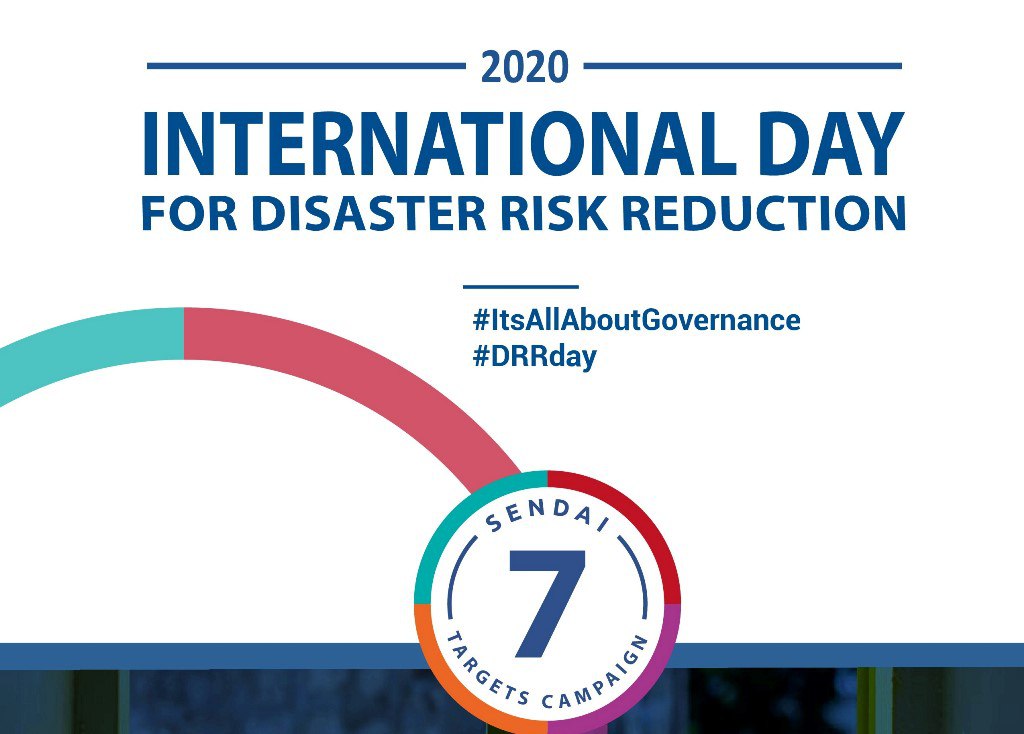 2020
INTERNATIONAL DAY
FOR DISASTER RISK REDUCTION

#ItsAllAboutGovernance
#DRRday

SENDAI
7
TARGETS CAMPAIGN